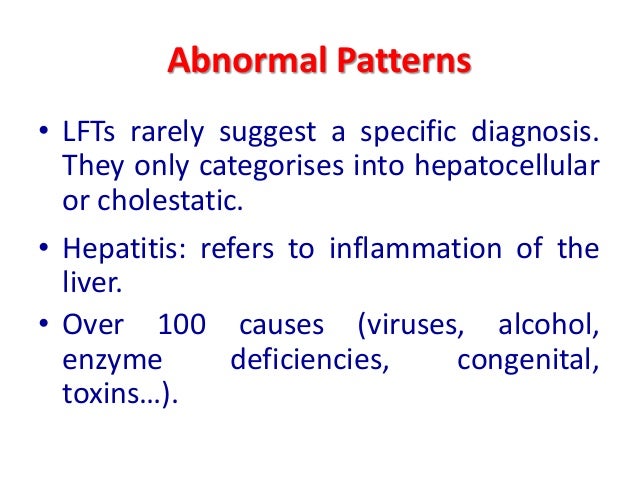 Abnormal Patterns

• LFTs rarely suggest a specific diagnosis. They only categorises into hepatocellular or cholestatic.

• Hepatitis: refers to inflammation of the liver.

• Over 100 causes (viruses, alcohol, enzyme deficiencies, congenital, toxins…).